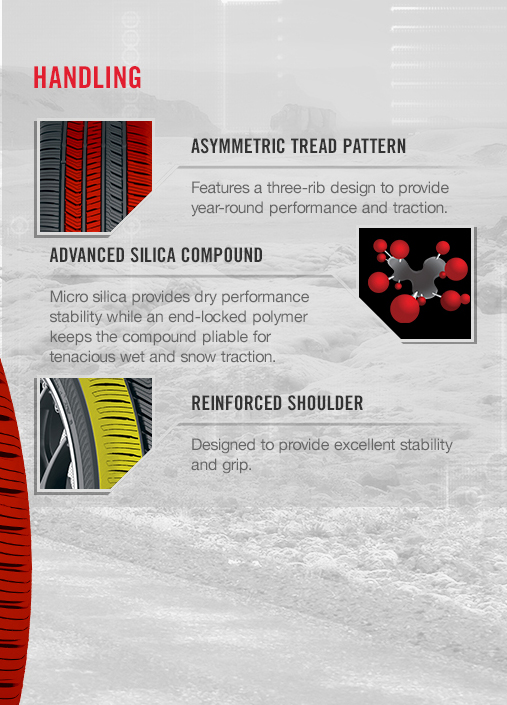 HANDLING

ASYMMETRIC TREAD PATTERN

Features a three-rib design to provide year-round performance and traction.

ADVANCED SILICA COMPOUND

Micro silica provides dry performance stability while an end-locked polymer keeps the compound pliable for tenacious wet and snow traction.

REINFORCED SHOULDER

Designed to provide excellent stability and grip.